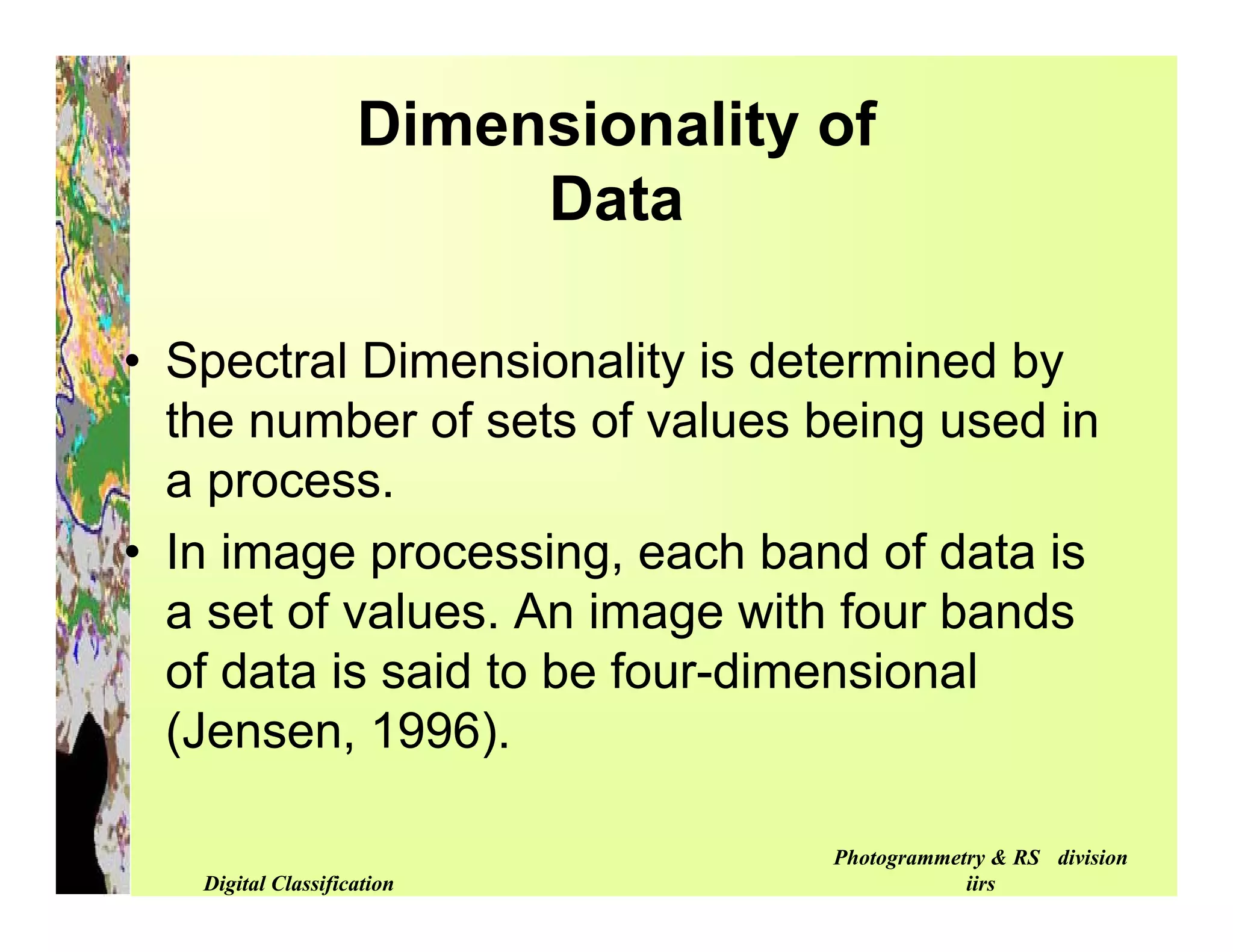 Dimensionality of Data

• Spectral Dimensionality is determined by the number of sets of values being used in a process.
• In image processing, each band of data is a set of values. An image with four bands of data is said to be four-dimensional (Jensen, 1996).

Digital Classification

Photogrammetry & RS division
iirs